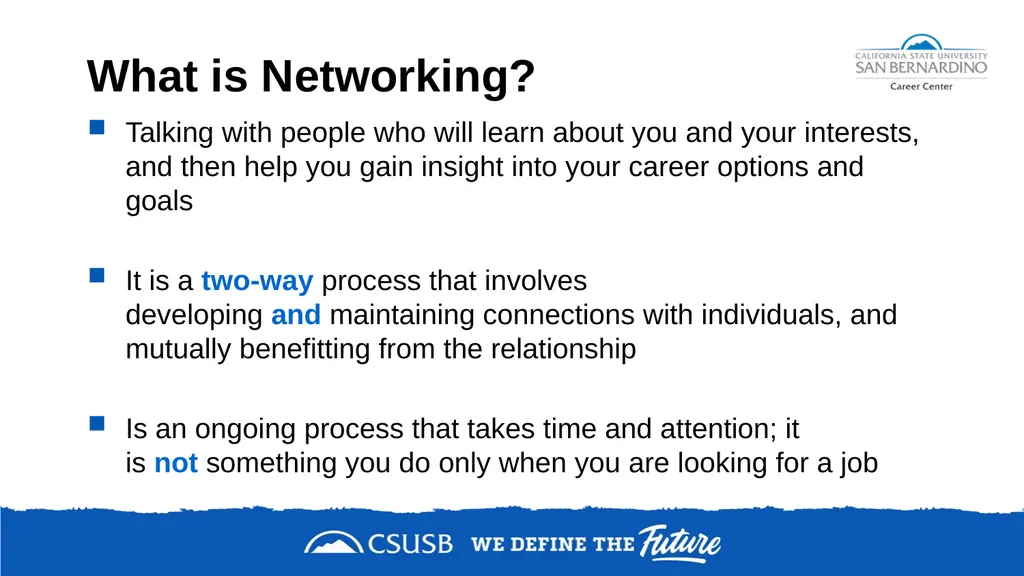 What is Networking?

CALIFORNIA STATE UNIVERSITY
SAN BERNARDINO
Career Center

Talking with people who will learn about you and your interests, and then help you gain insight into your career options and goals

It is a two-way process that involves developing and maintaining connections with individuals, and mutually benefitting from the relationship

Is an ongoing process that takes time and attention; it is not something you do only when you are looking for a job

CSUSB WE DEFINE THE Future